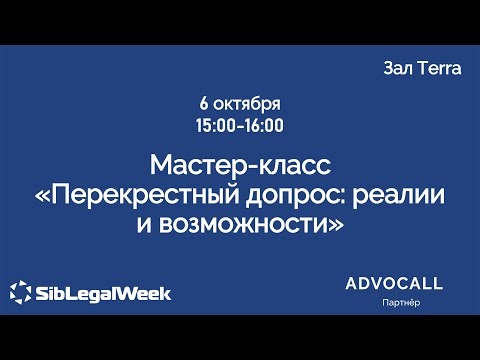 Зал Terra

6 октября
15:00-16:00

Мастер-класс
«Перекрестный допрос: реалии и возможности»

SibLegalWeek

ADVOCALL
Партнёр